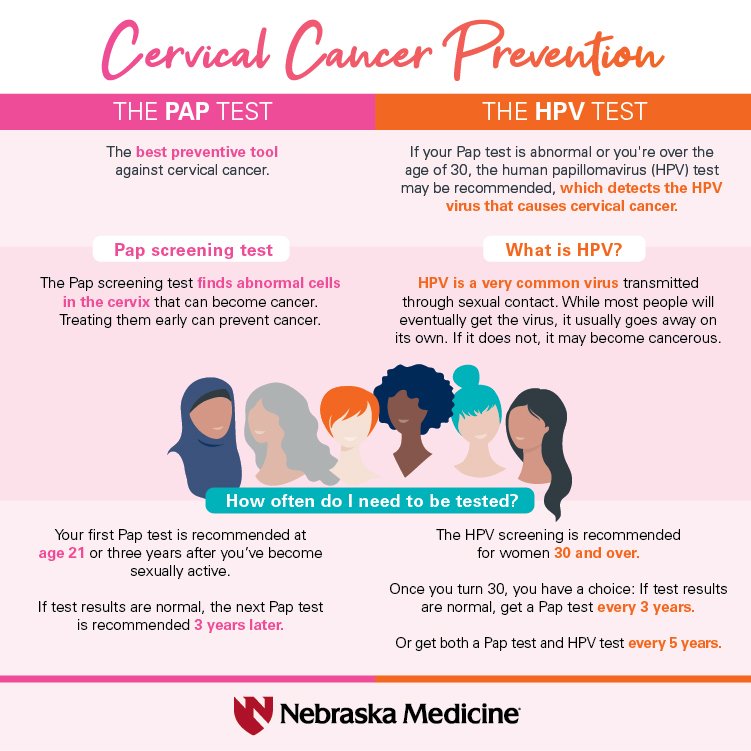 Cervical Cancer Prevention

THE PAP TEST

The best preventive tool against cervical cancer.

Pap screening test

The Pap screening test finds abnormal cells in the cervix that can become cancer. Treating them early can prevent cancer.

THE HPV TEST

If your Pap test is abnormal or you're over the age of 30, the human papillomavirus (HPV) test may be recommended, which detects the HPV virus that causes cervical cancer.

What is HPV?

HPV is a very common virus transmitted through sexual contact. While most people will eventually get the virus, it usually goes away on its own. If it does not, it may become cancerous.

How often do I need to be tested?

Your first Pap test is recommended at age 21 or three years after you've become sexually active.

If test results are normal, the next Pap test is recommended 3 years later.

The HPV screening is recommended for women 30 and over.

Once you turn 30, you have a choice: If test results are normal, get a Pap test every 3 years.

Or get both a Pap test and HPV test every 5 years.

Nebraska Medicine